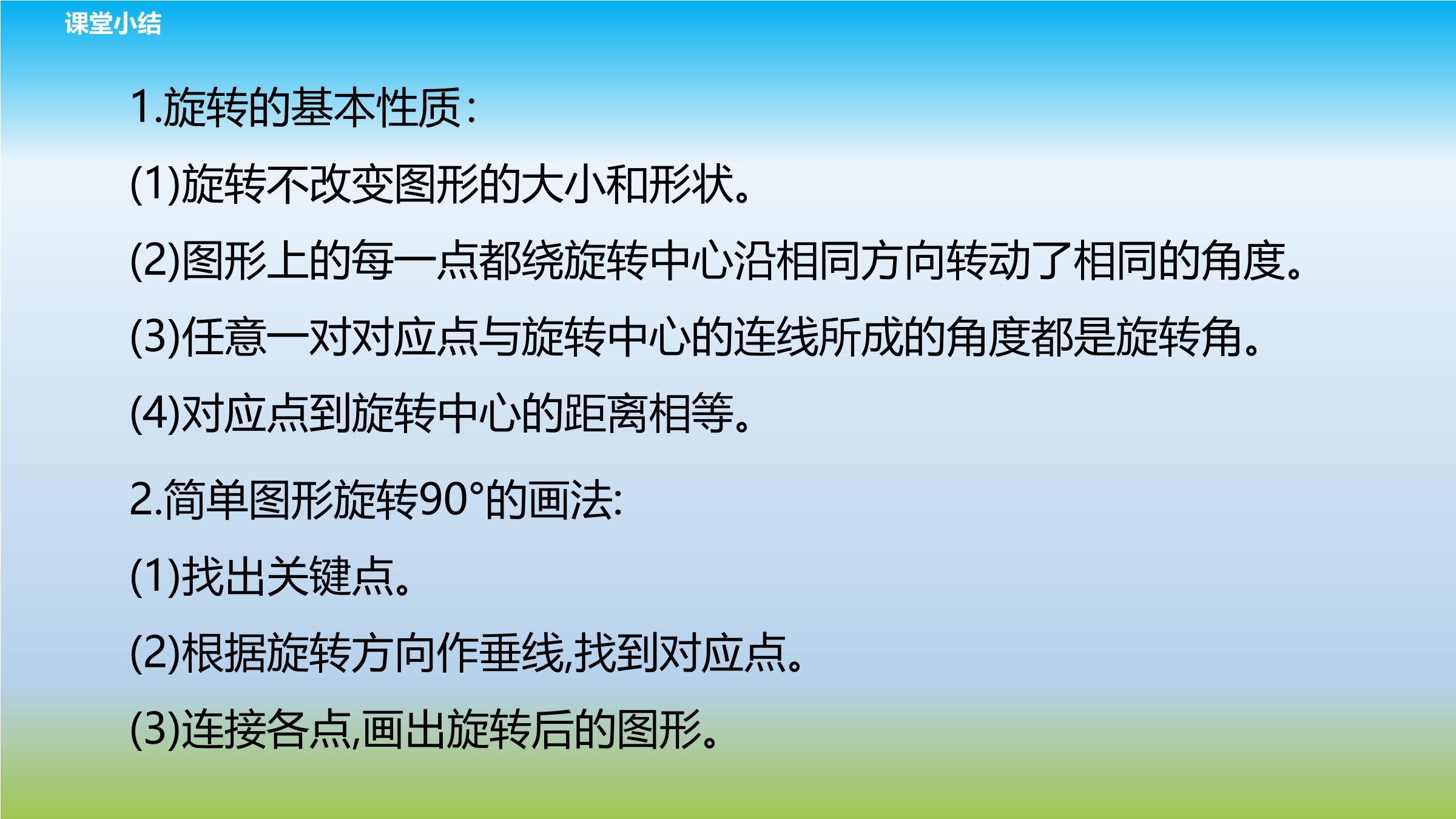 课堂小结

1.旋转的基本性质:

(1)旋转不改变图形的大小和形状。

(2)图形上的每一点都绕旋转中心沿相同方向转动了相同的角度。

(3)任意一对对应点与旋转中心的连线所成的角度都是旋转角。

(4)对应点到旋转中心的距离相等。

2.简单图形旋转90°的画法:

(1)找出关键点。

(2)根据旋转方向作垂线,找到对应点。

(3)连接各点,画出旋转后的图形。